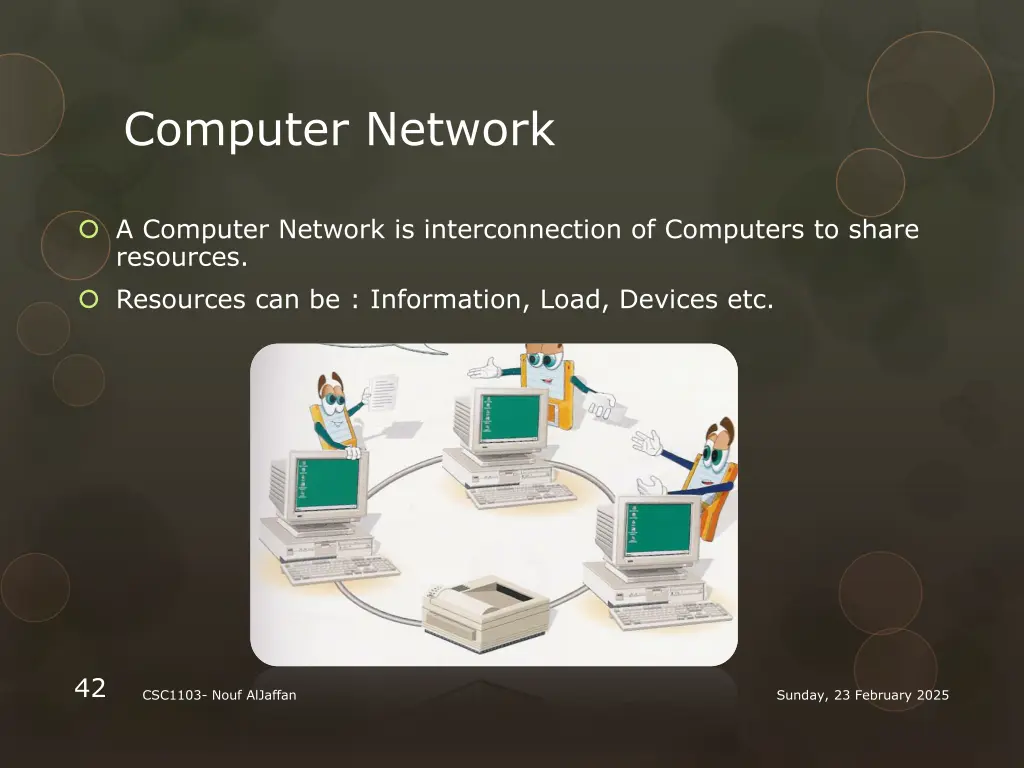 Computer Network

A Computer Network is interconnection of Computers to share resources.

Resources can be : Information, Load, Devices etc.

42

CSC1103- Nouf AlJaffan

Sunday, 23 February 2025